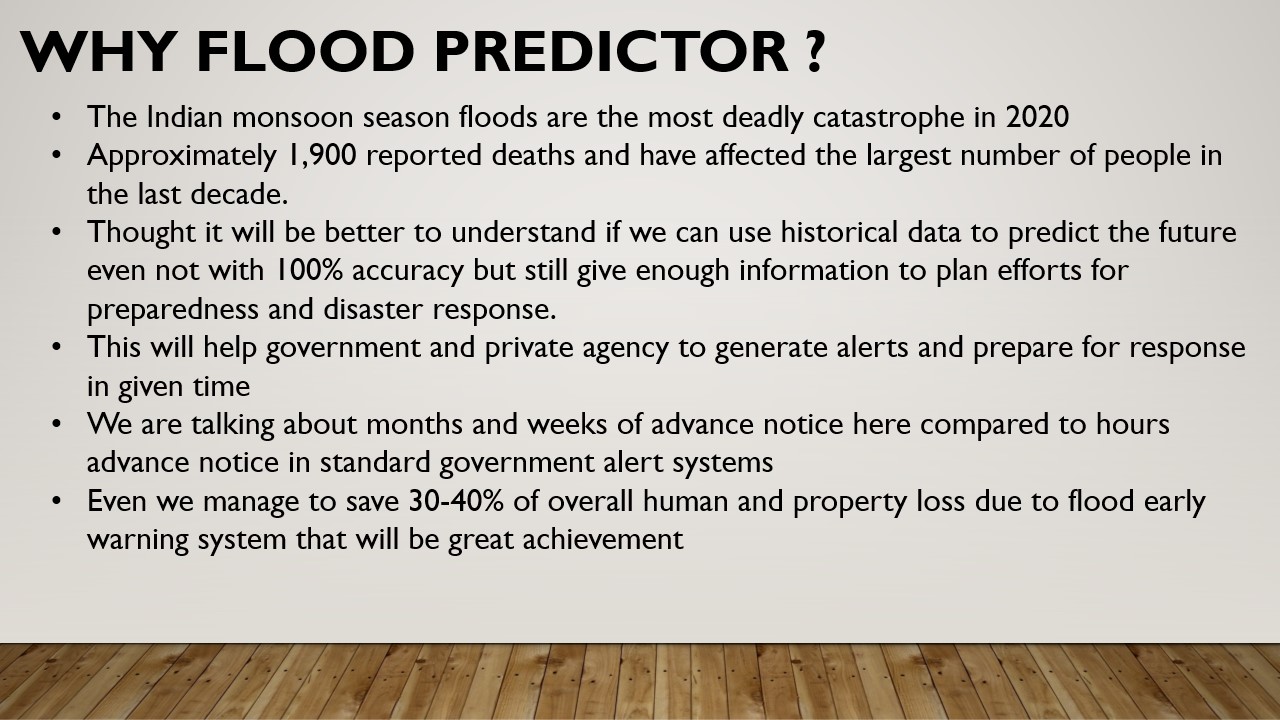 WHY FLOOD PREDICTOR ?

• The Indian monsoon season floods are the most deadly catastrophe in 2020
• Approximately 1,900 reported deaths and have affected the largest number of people in the last decade.
• Thought it will be better to understand if we can use historical data to predict the future even not with 100% accuracy but still give enough information to plan efforts for preparedness and disaster response.
• This will help government and private agency to generate alerts and prepare for response in given time
• We are talking about months and weeks of advance notice here compared to hours advance notice in standard government alert systems
• Even we manage to save 30-40% of overall human and property loss due to flood early warning system that will be great achievement